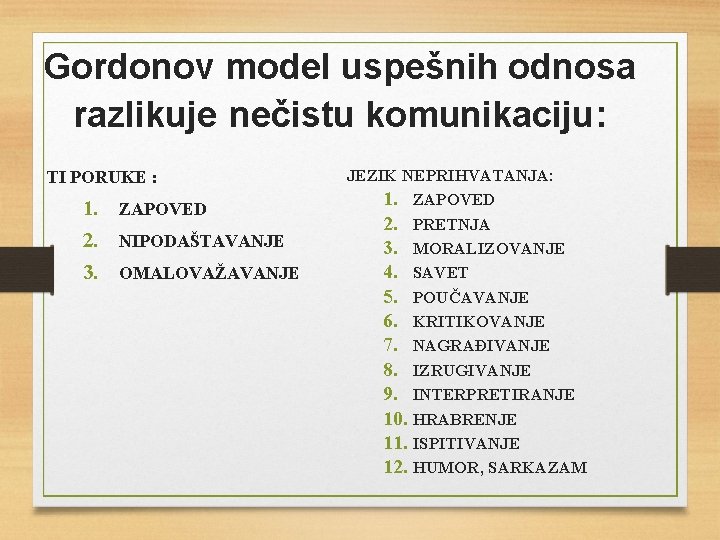 Gordonov model uspešnih odnosa razlikuje nečistu komunikaciju:

TI PORUKE :
1. ZAPOVED
2. NIPODAŠTAVANJE
3. OMALOVAŽAVANJE

JEZIK NEPRIHVATANJA:
1. ZAPOVED
2. PRETNJA
3. MORALIZOVANJE
4. SAVET
5. POUČAVANJE
6. KRITIKOVANJE
7. NAGRAĐIVANJE
8. IZRUGIVANJE
9. INTERPRETIRANJE
10. HRABRENJE
11. ISPITIVANJE
12. HUMOR, SARKAZAM